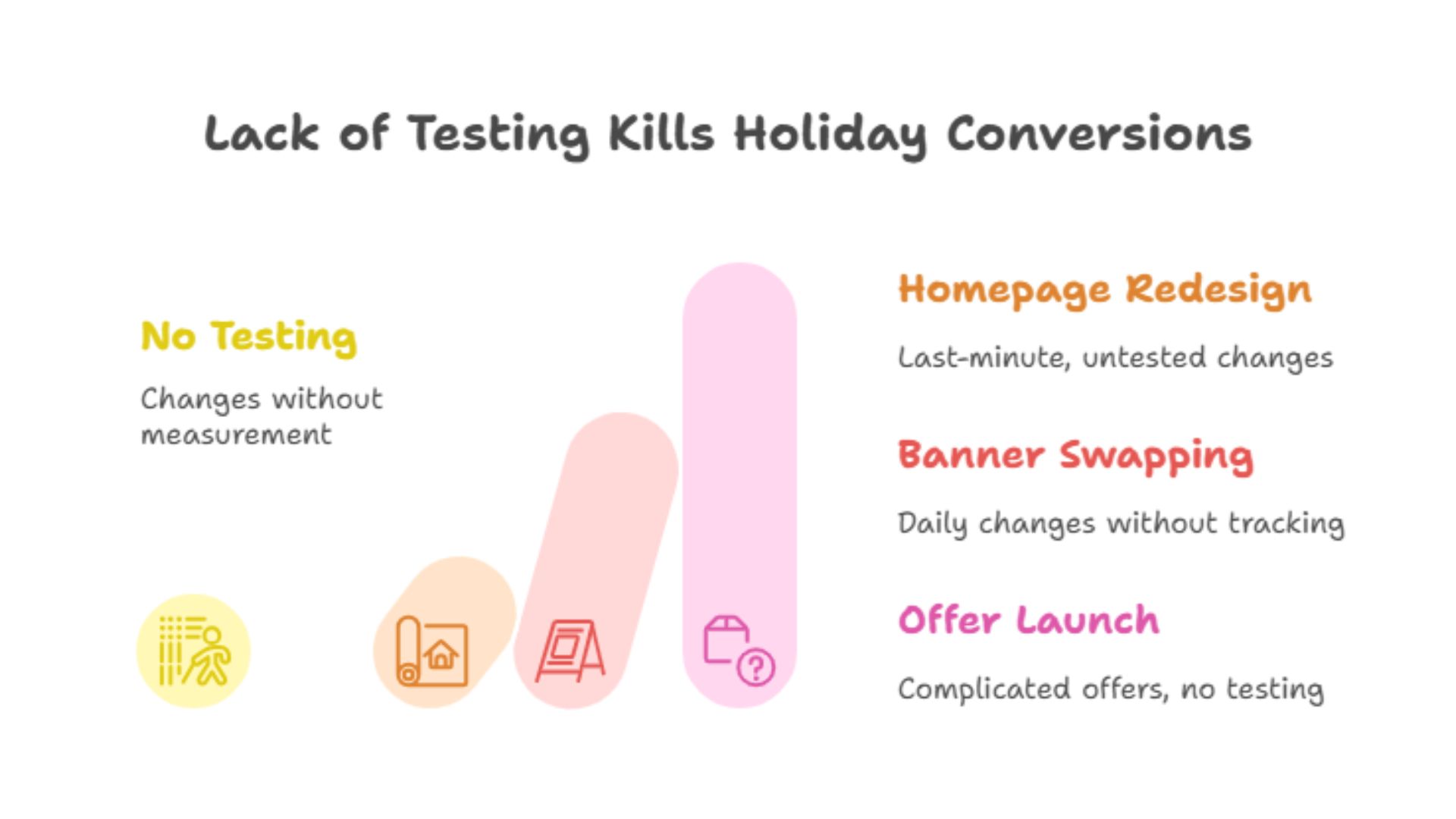 Lack of Testing Kills Holiday Conversions

No Testing

Changes without measurement

Homepage Redesign

Last-minute, untested changes

Banner Swapping

Daily changes without tracking

Offer Launch

Complicated offers, no testing